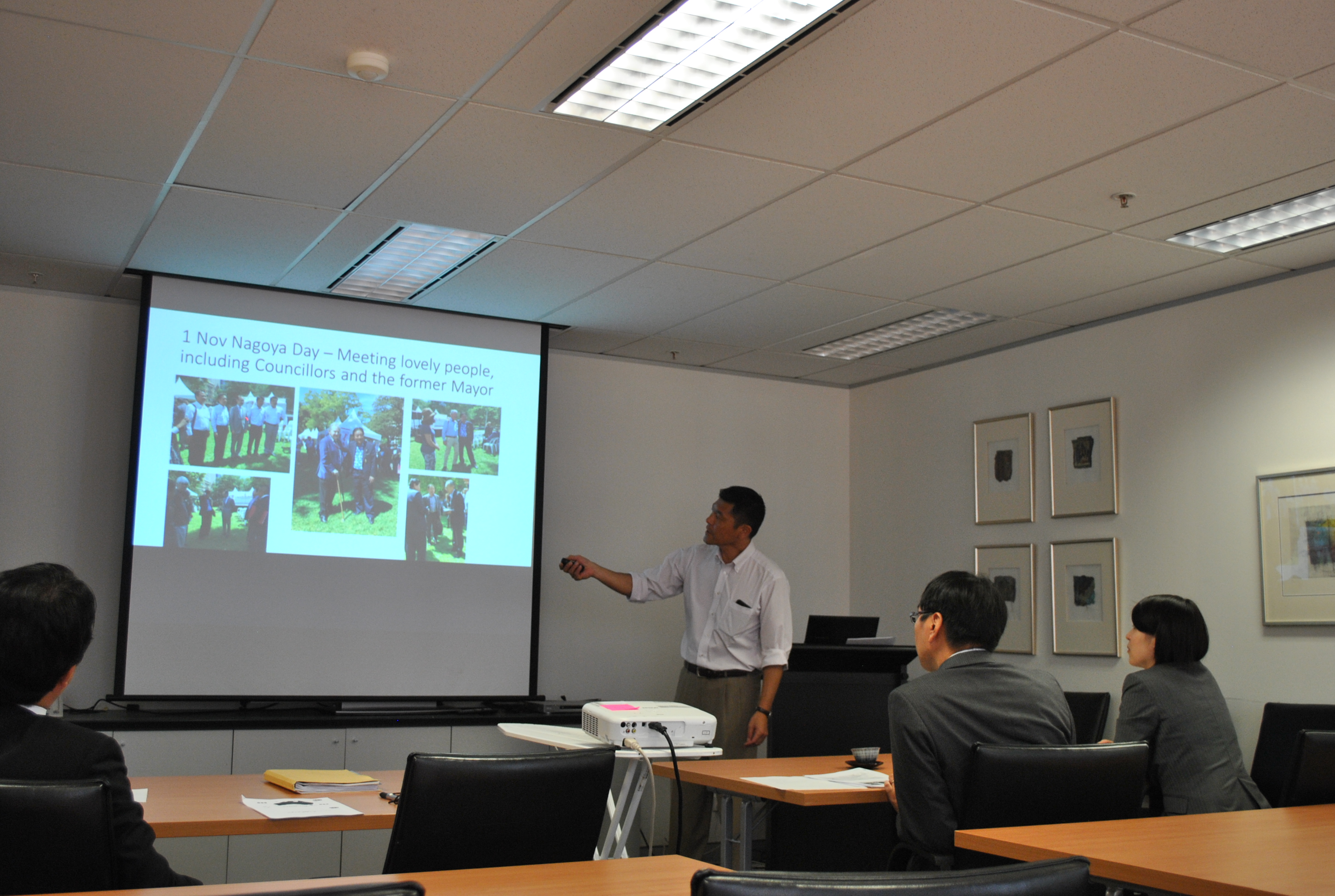 1 Nov Nagoya Day – Meeting lovely people, including Councillors and the former Mayor